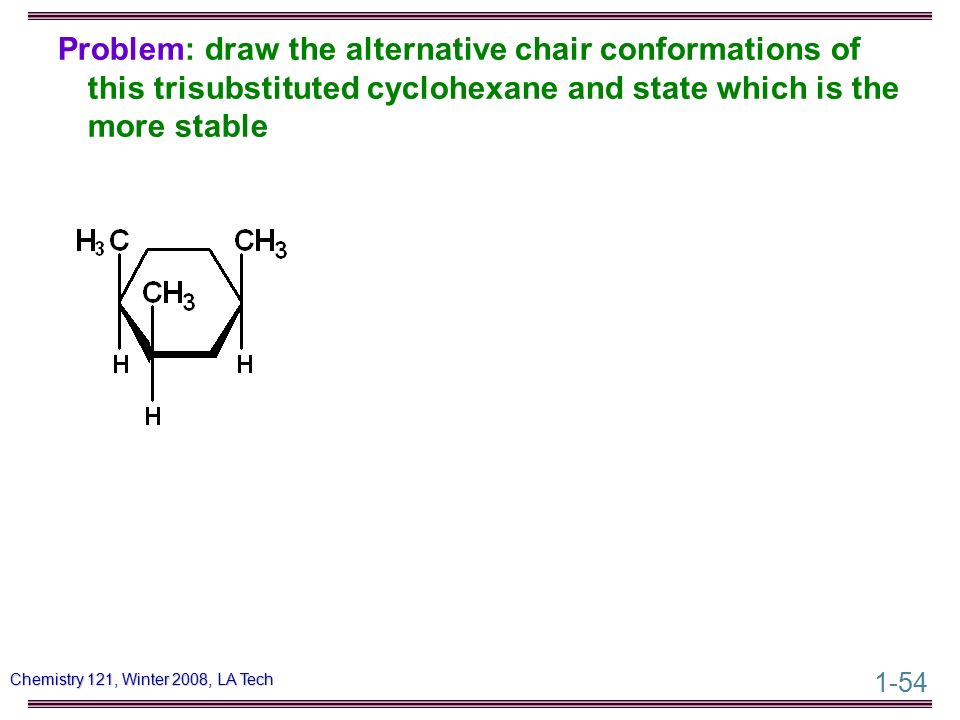 Problem: draw the alternative chair conformations of this trisubstituted cyclohexane and state which is the more stable

$H_3C$

$CH_3$

$CH_3$

H

H

H

Chemistry 121, Winter 2008, LA Tech

1-54